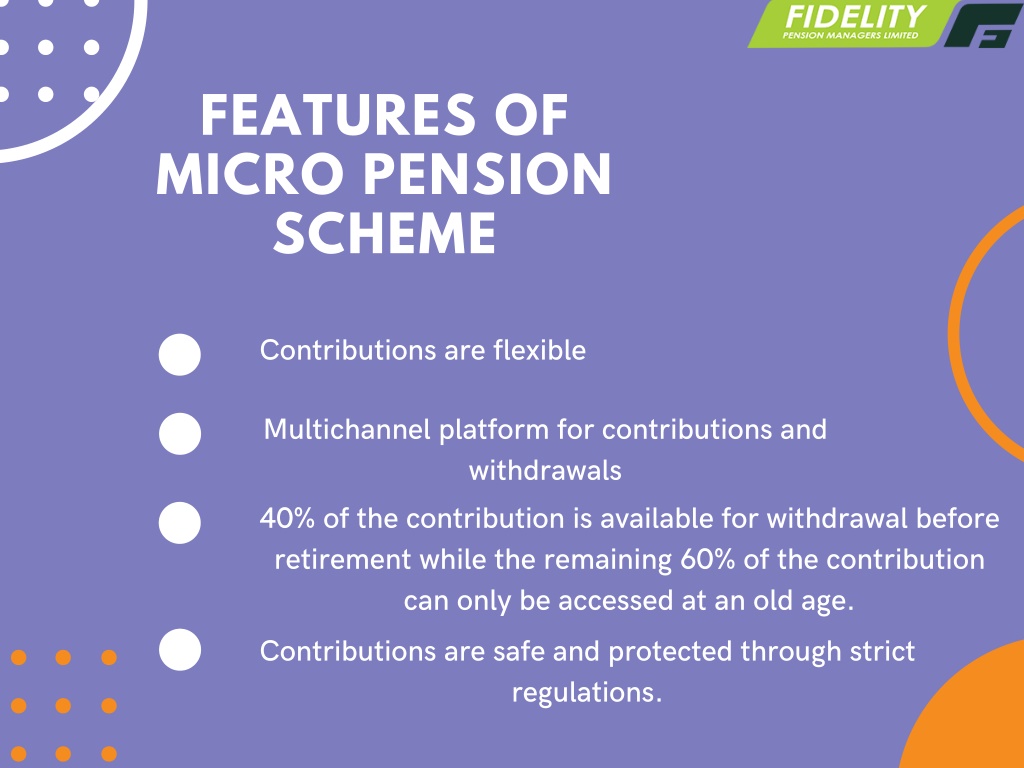 FIDELITY
PENSION MANAGERS LIMITED

FEATURES OF MICRO PENSION SCHEME

Contributions are flexible

Multichannel platform for contributions and withdrawals

40% of the contribution is available for withdrawal before retirement while the remaining 60% of the contribution can only be accessed at an old age.

Contributions are safe and protected through strict regulations.